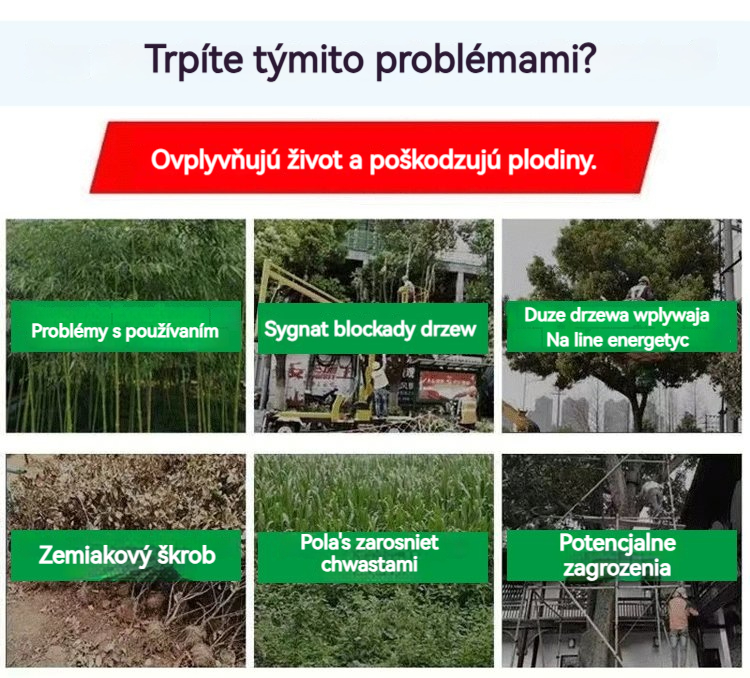 Trpíte týmito problémami?

Ovplyvňujú život a poškodzujú plodiny.

Problémy s používaním

Sygnat blockady drzew

Duze drzewa wplywaja Na line energetyc

Zemiakový škrob

Pola's zarosniet chwastami

Potencjalne zagrozenia